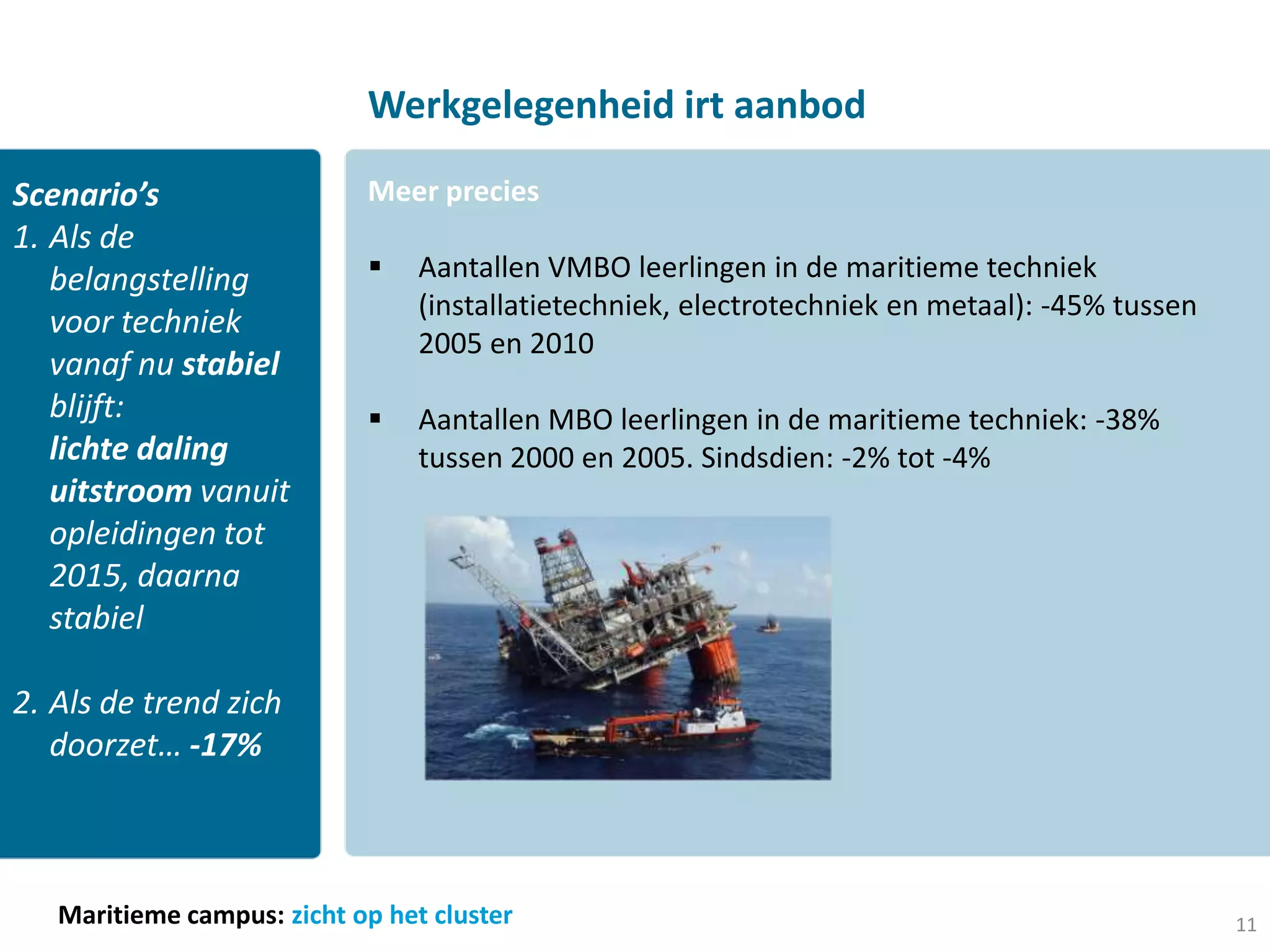 Werkgelegenheid irt aanbod

Scenario's
1. Als de belangstelling voor techniek vanaf nu stabiel blijft: lichte daling uitstroom vanuit opleidingen tot 2015, daarna stabiel

2. Als de trend zich doorzet… -17%

Meer precies

▪ Aantallen VMBO leerlingen in de maritieme techniek (installatietechniek, electrotechniek en metaal): -45% tussen 2005 en 2010

▪ Aantallen MBO leerlingen in de maritieme techniek: -38% tussen 2000 en 2005. Sindsdien: -2% tot -4%

Maritieme campus: zicht op het cluster

11